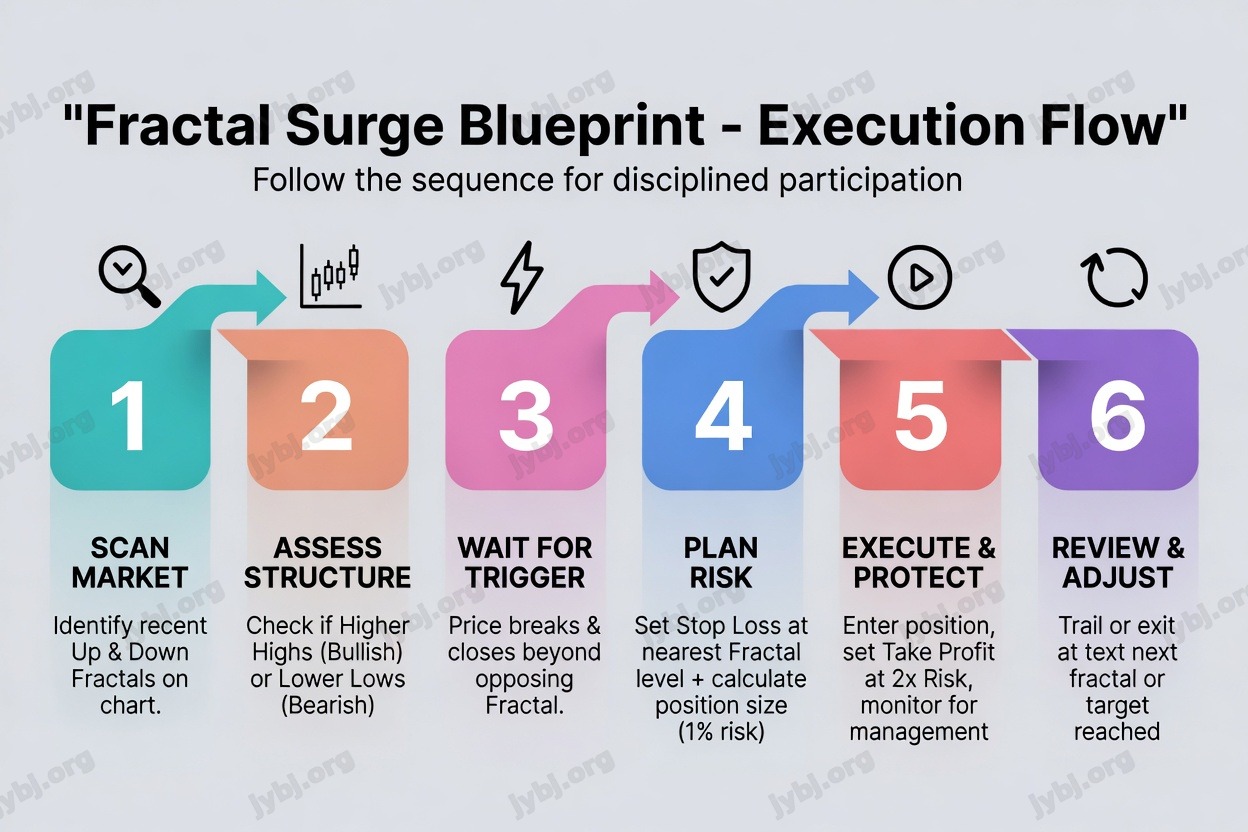 "Fractal Surge Blueprint - Execution Flow"

Follow the sequence for disciplined participation

1

SCAN MARKET

Identify recent Up & Down Fractals on chart.

2

ASSESS STRUCTURE

Check if Higher Highs (Bullish) or Lower Lows (Bearish)

3

WAIT FOR TRIGGER

Price breaks & closes beyond opposing Fractal.

4

PLAN RISK

Set Stop Loss at nearest Fractal level + calculate position size (1% risk)

5

EXECUTE & PROTECT

Enter position, set Take Profit at 2x Risk, monitor for management

6

REVIEW & ADJUST

Trail or exit at text next fractal or target reached

jybj.org